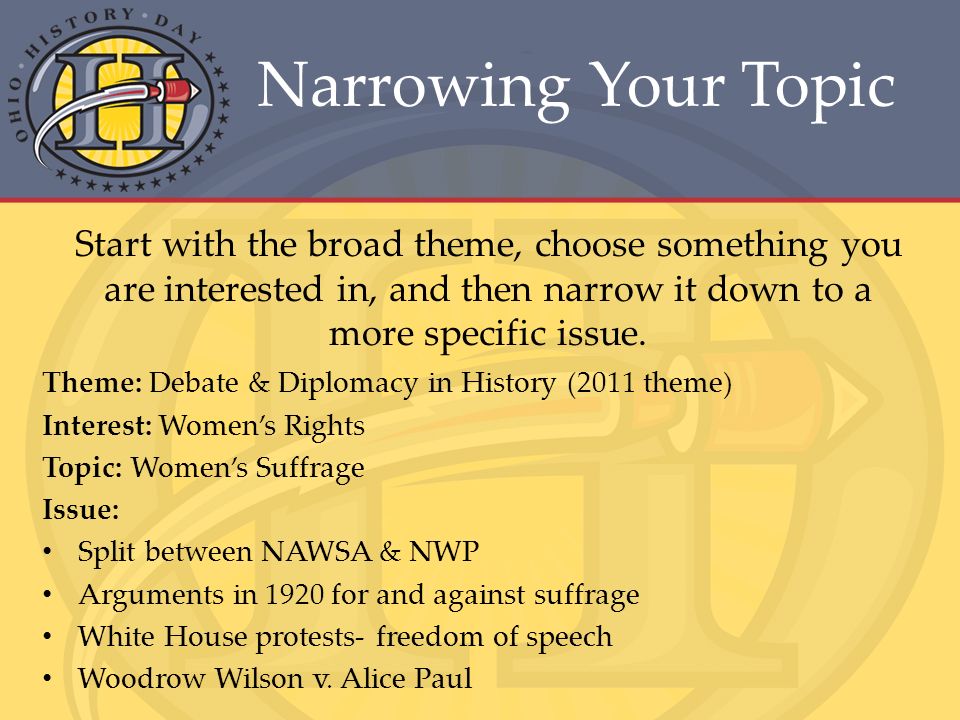 OHIO HISTORY DAY

Narrowing Your Topic

Start with the broad theme, choose something you are interested in, and then narrow it down to a more specific issue.

Theme: Debate & Diplomacy in History (2011 theme)

Interest: Women's Rights

Topic: Women's Suffrage

Issue:

• Split between NAWSA & NWP
• Arguments in 1920 for and against suffrage
• White House protests- freedom of speech
• Woodrow Wilson v. Alice Paul